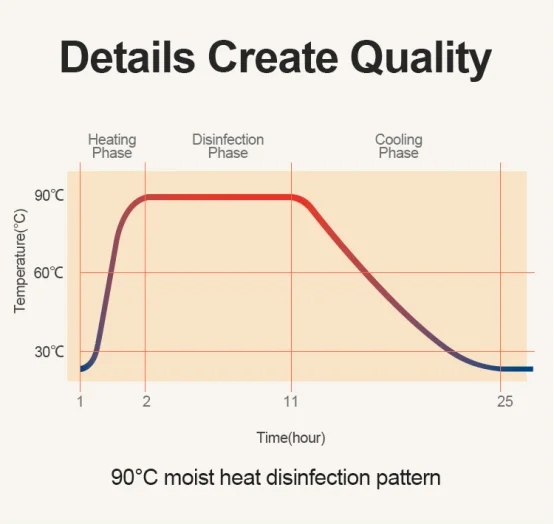 Details Create Quality

Heating Phase

Disinfection Phase

Cooling Phase

Temperature(℃)

90℃

60℃

30℃

1

2

11

25

Time(hour)

90°C moist heat disinfection pattern